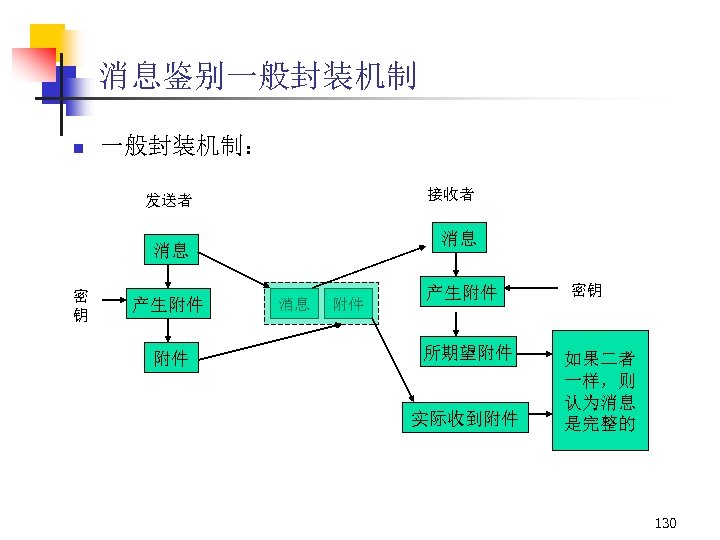 消息鉴别一般封装机制

一般封装机制：

发送者

接收者

消息

密钥

产生附件

附件

消息 附件

消息

产生附件

密钥

所期望附件

实际收到附件

如果二者一样，则认为消息是完整的

130